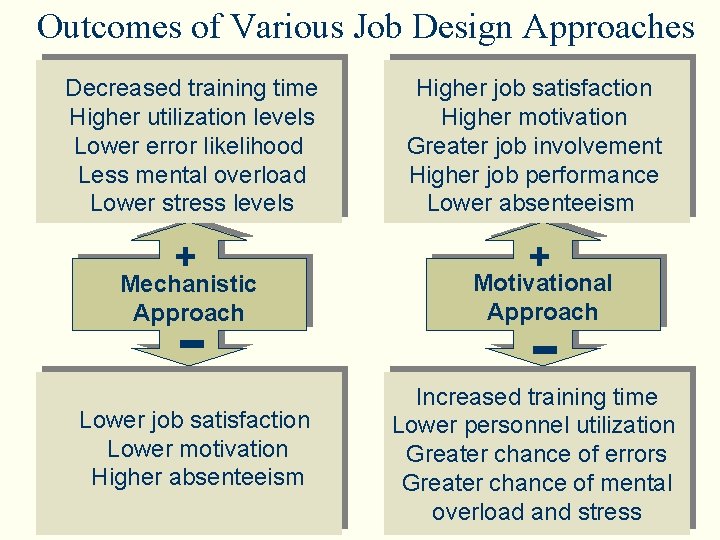 Outcomes of Various Job Design Approaches

Decreased training time
Higher utilization levels
Lower error likelihood
Less mental overload
Lower stress levels

+
Mechanistic Approach
−

Lower job satisfaction
Lower motivation
Higher absenteeism

Higher job satisfaction
Higher motivation
Greater job involvement
Higher job performance
Lower absenteeism

+
Motivational Approach
−

Increased training time
Lower personnel utilization
Greater chance of errors
Greater chance of mental overload and stress